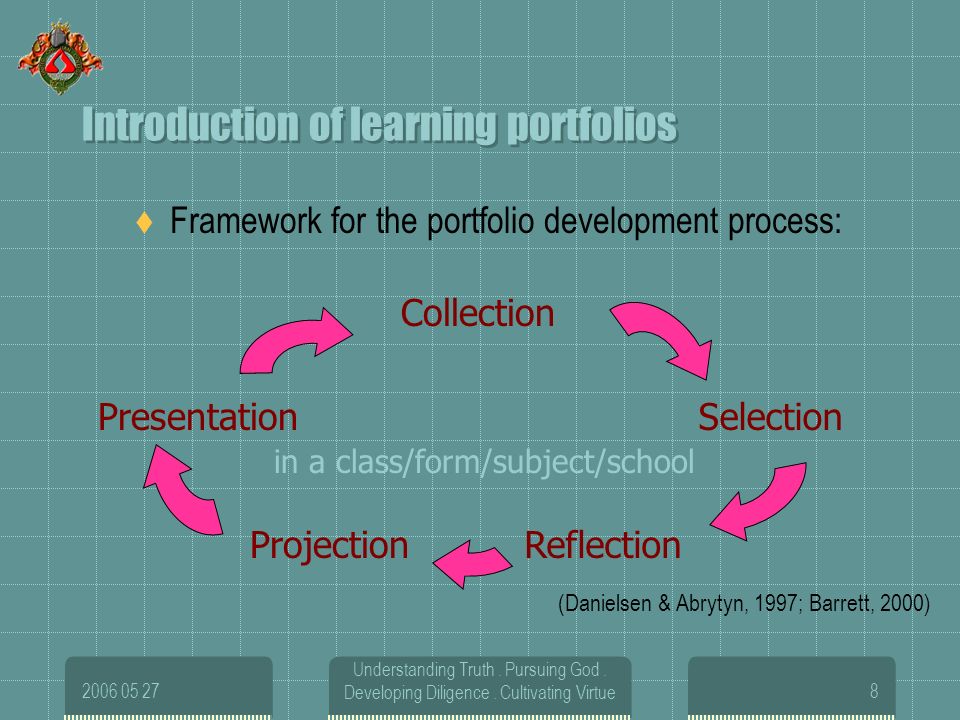 Introduction of learning portfolios

♦ Framework for the portfolio development process:

Collection

Selection

Reflection

Projection

Presentation

in a class/form/subject/school

(Danielsen & Abrytyn, 1997; Barrett, 2000)

2006 05 27

Understanding Truth . Pursuing God . Developing Diligence . Cultivating Virtue

8